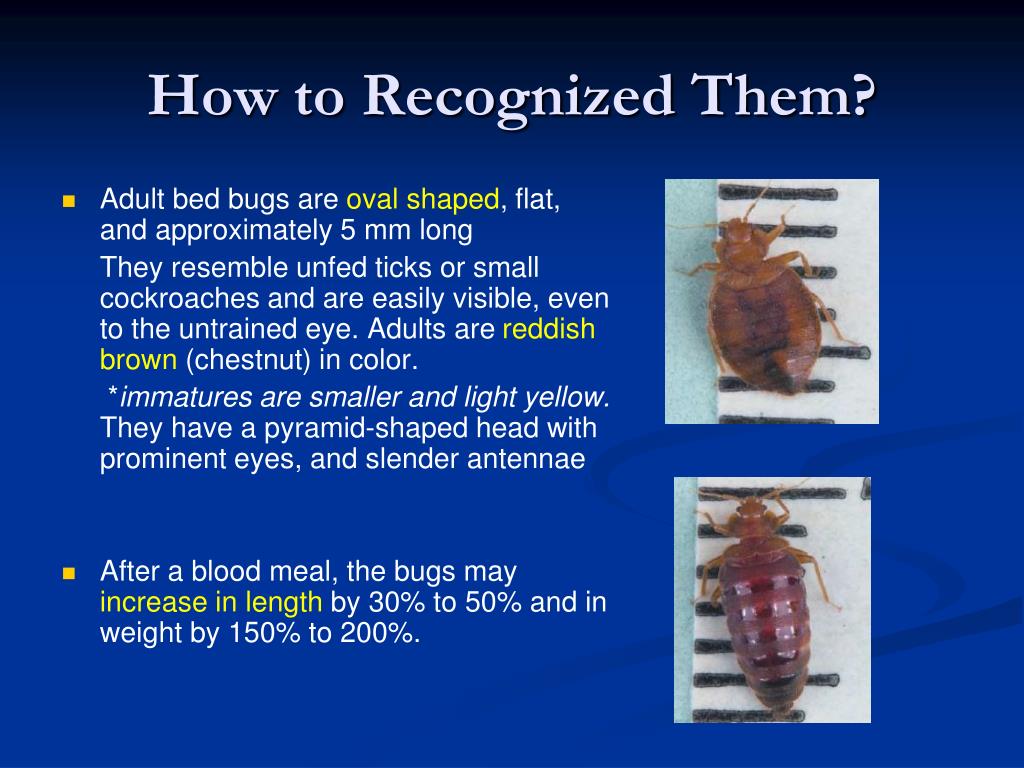 How to Recognized Them?

Adult bed bugs are oval shaped, flat, and approximately 5 mm long

They resemble unfed ticks or small cockroaches and are easily visible, even to the untrained eye. Adults are reddish brown (chestnut) in color.

*immatures are smaller and light yellow. They have a pyramid-shaped head with prominent eyes, and slender antennae

After a blood meal, the bugs may increase in length by 30% to 50% and in weight by 150% to 200%.